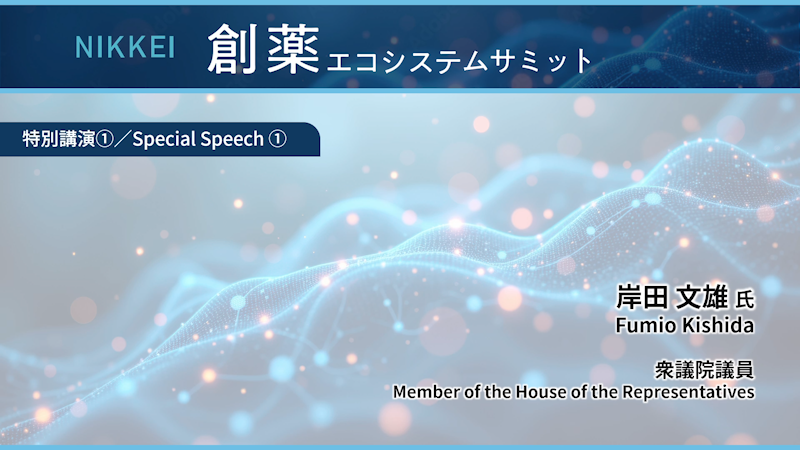 NIKKEI 創薬エコシステムサミット

特別講演①／Special Speech ①

岸田 文雄 氏
Fumio Kishida

衆議院議員
Member of the House of the Representatives